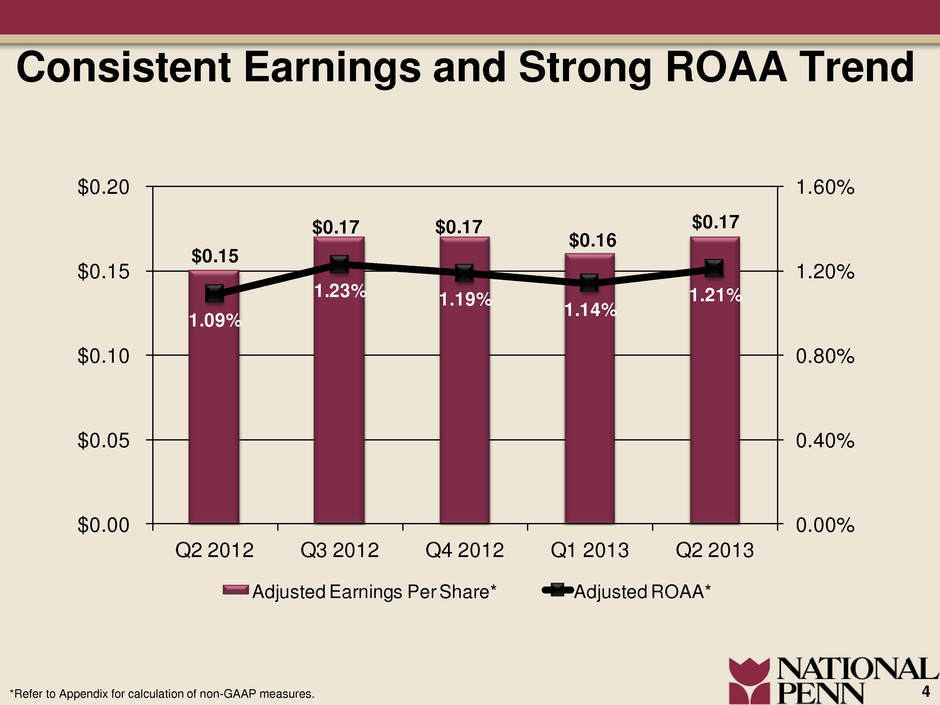 Consistent Earnings and Strong ROAA Trend

$0.20
$0.15
$0.10
$0.05
$0.00

1.60%
1.20%
0.80%
0.40%
0.00%

$0.15
$0.17
$0.17
$0.16
$0.17

1.09%
1.23%
1.19%
1.14%
1.21%

Q2 2012
Q3 2012
Q4 2012
Q1 2013
Q2 2013

Adjusted Earnings Per Share*
Adjusted ROAA*

*Refer to Appendix for calculation of non-GAAP measures.

NATIONAL PENN

4